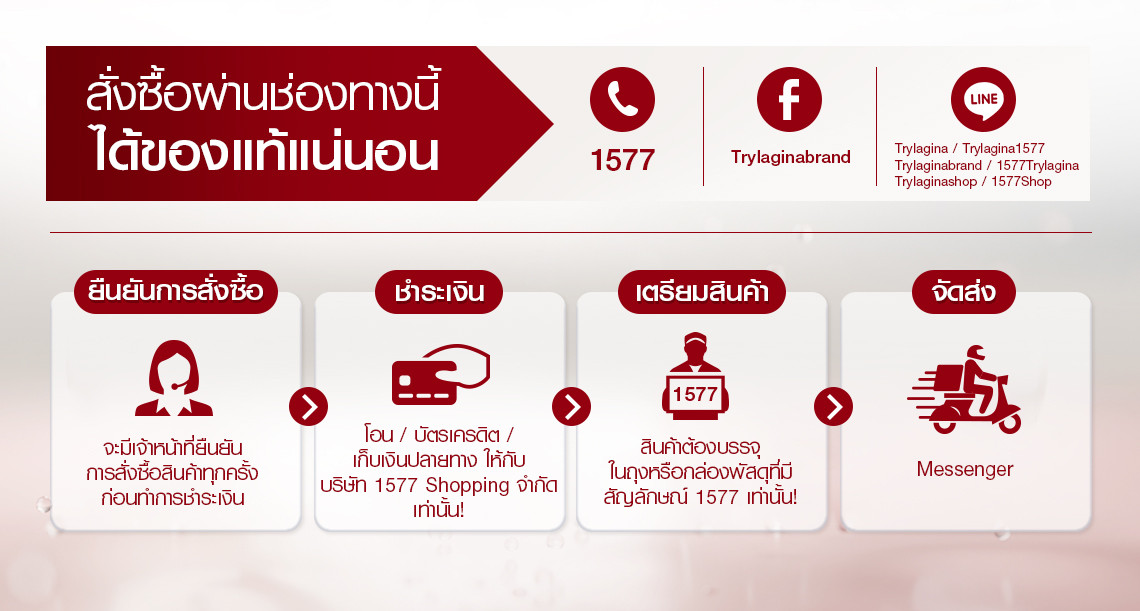 สั่งซื้อผ่านช่องทางนี้
ได้ของแท้แน่นอน

1577

Trylaginabrand

LINE

Trylagina / Trylagina1577
Trylaginabrand / 1577Trylagina
Trylaginashop / 1577Shop

ยืนยันการสั่งซื้อ

จะมีเจ้าหน้าที่ยืนยันการสั่งซื้อสินค้าทุกครั้งก่อนทำการชำระเงิน

ชำระเงิน

โอน / บัตรเครดิต / เก็บเงินปลายทาง ให้กับ บริษัท 1577 Shopping จำกัด เท่านั้น!

เตรียมสินค้า

1577

สินค้าต้องบรรจุในถุงหรือกล่องพัสดุที่มีสัญลักษณ์ 1577 เท่านั้น!

จัดส่ง

Messenger